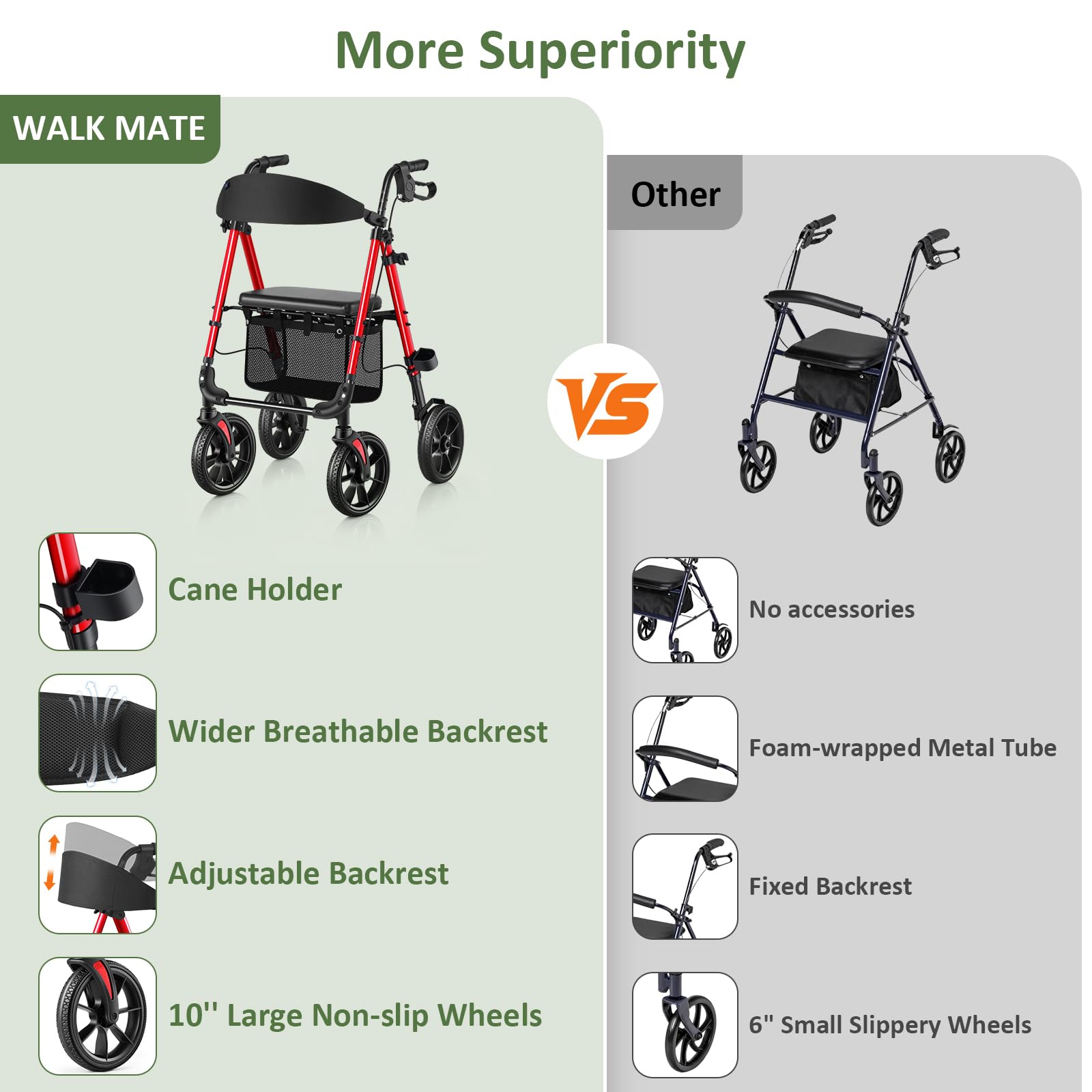 More Superiority

WALK MATE

Cane Holder

Wider Breathable Backrest

Adjustable Backrest

10'' Large Non-slip Wheels

VS

Other

No accessories

Foam-wrapped Metal Tube

Fixed Backrest

6" Small Slippery Wheels